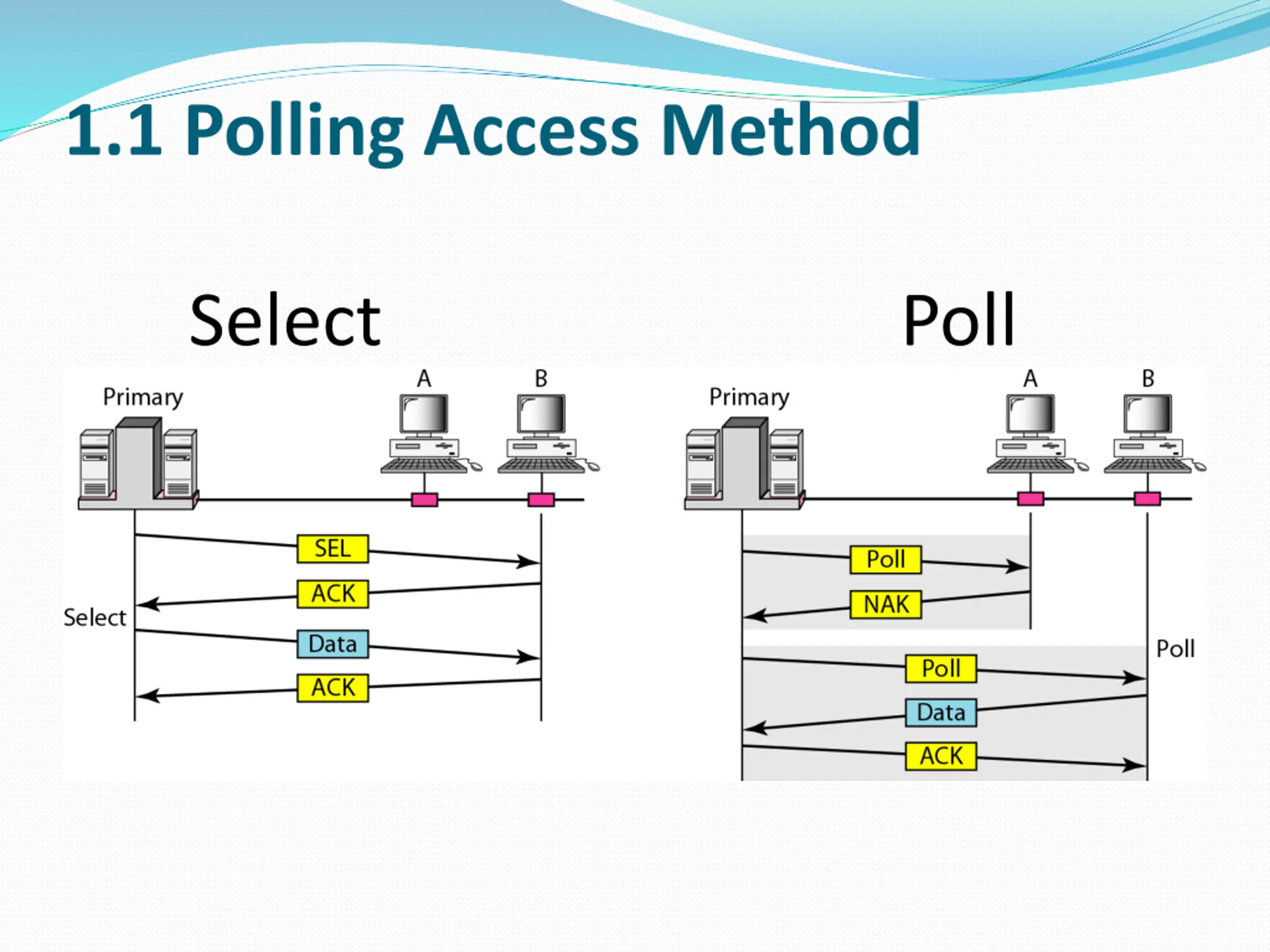 1.1 Polling Access Method

Select

Primary

A

B

SEL

ACK

Select

Data

ACK

Poll

Primary

A

B

Poll

NAK

Poll

Poll

Data

ACK